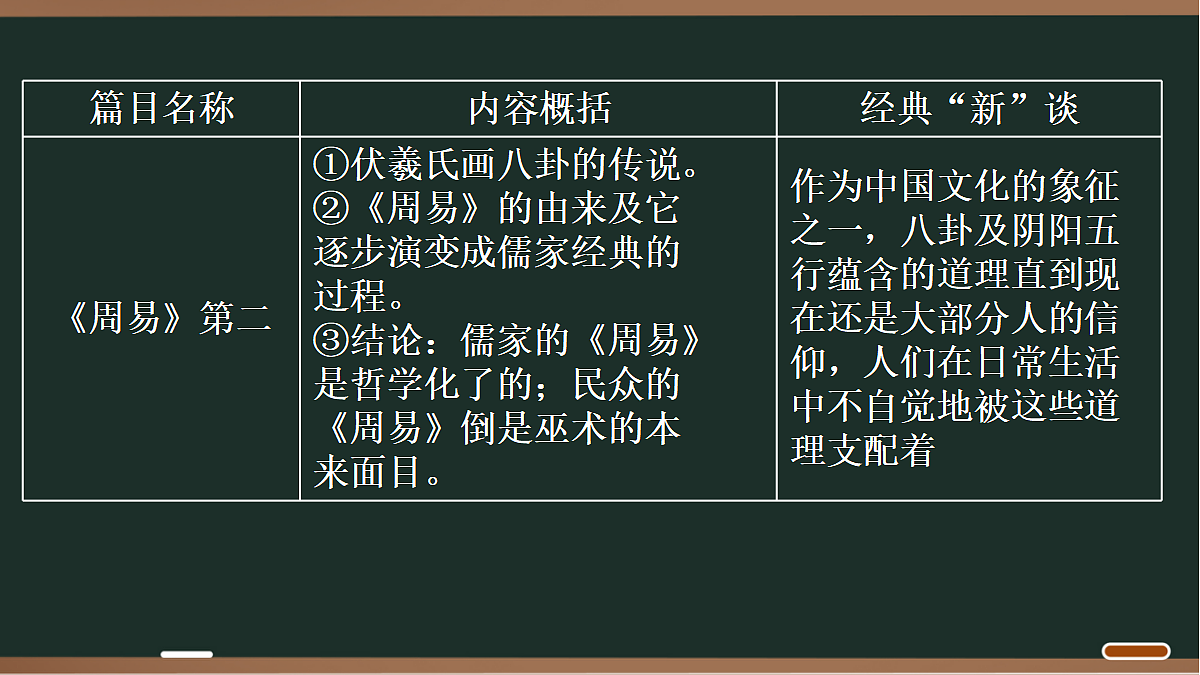 | 篇目名称 | 内容概括 | 经典“新”谈 |
|---|---|---|
| 《周易》第二 | ①伏羲氏画八卦的传说。②《周易》的由来及它逐步演变成儒家经典的过程。③结论：儒家的《周易》是哲学化了的；民众的《周易》倒是巫术的本来面目。 | 作为中国文化的象征之一，八卦及阴阳五行蕴含的道理直到现在还是大部分人的信仰，人们在日常生活中不自觉地被这些道理支配着 |